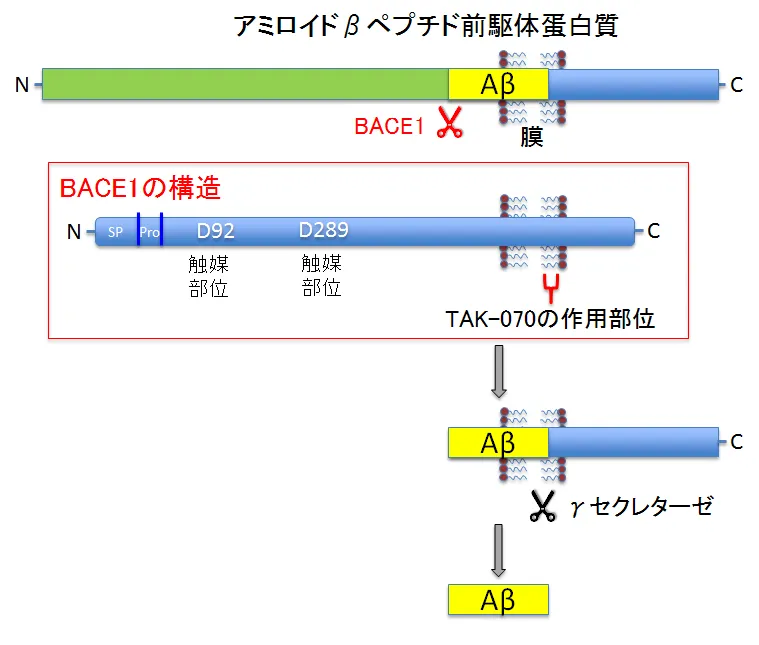 アミロイドβペプチド前駆体蛋白質

N

Aβ

C

BACE1

膜

BACE1の構造

N

SP

Pro

D92

D289

C

触媒部位

触媒部位

TAK-070の作用部位

Aβ

C

γセクレターゼ

Aβ